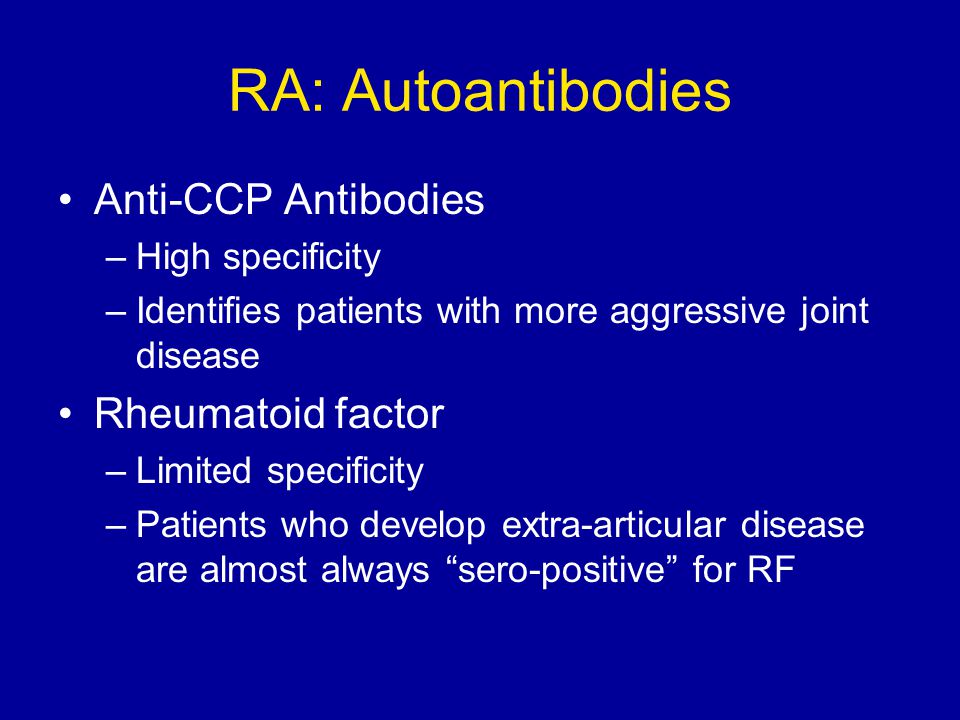 RA: Autoantibodies

• Anti-CCP Antibodies
– High specificity
– Identifies patients with more aggressive joint disease

• Rheumatoid factor
– Limited specificity
– Patients who develop extra-articular disease are almost always “sero-positive” for RF